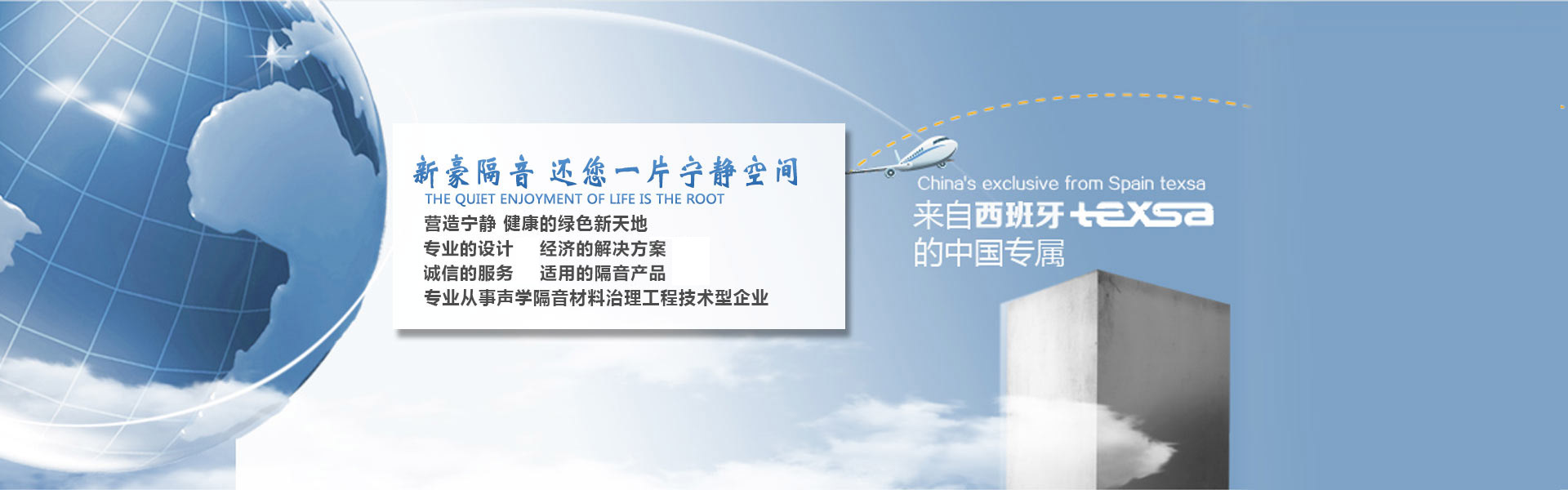 新豪隔音 还您一片宁静空间
THE QUIET ENJOYMENT OF LIFE IS THE ROOT
营造宁静 健康的绿色新天地
专业的设计 经济的解决方案
诚信的服务 适用的隔音产品
专业从事声学隔音材料治理工程技术型企业

China's exclusive from Spain texsa
来自西班牙 texsa
的中国专属